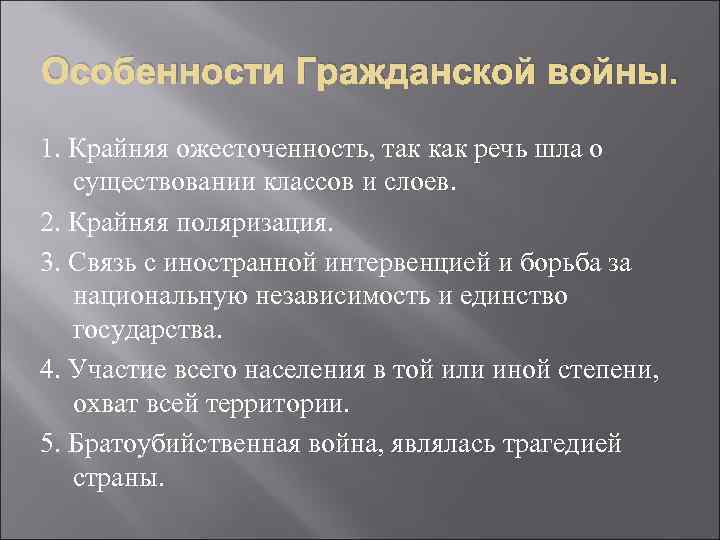 Особенности Гражданской войны.

1. Крайняя ожесточенность, так как речь шла о существовании классов и слоев.

2. Крайняя поляризация.

3. Связь с иностранной интервенцией и борьба за национальную независимость и единство государства.

4. Участие всего населения в той или иной степени, охват всей территории.

5. Братоубийственная война, являлась трагедией страны.